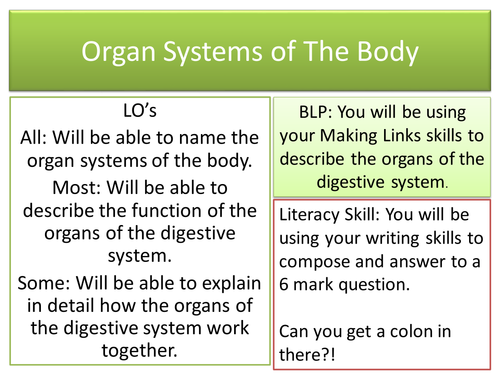 Organ Systems of The Body

LO's

All: Will be able to name the organ systems of the body.

Most: Will be able to describe the function of the organs of the digestive system.

Some: Will be able to explain in detail how the organs of the digestive system work together.

BLP: You will be using your Making Links skills to describe the organs of the digestive system.

Literacy Skill: You will be using your writing skills to compose and answer to a 6 mark question.

Can you get a colon in there?!